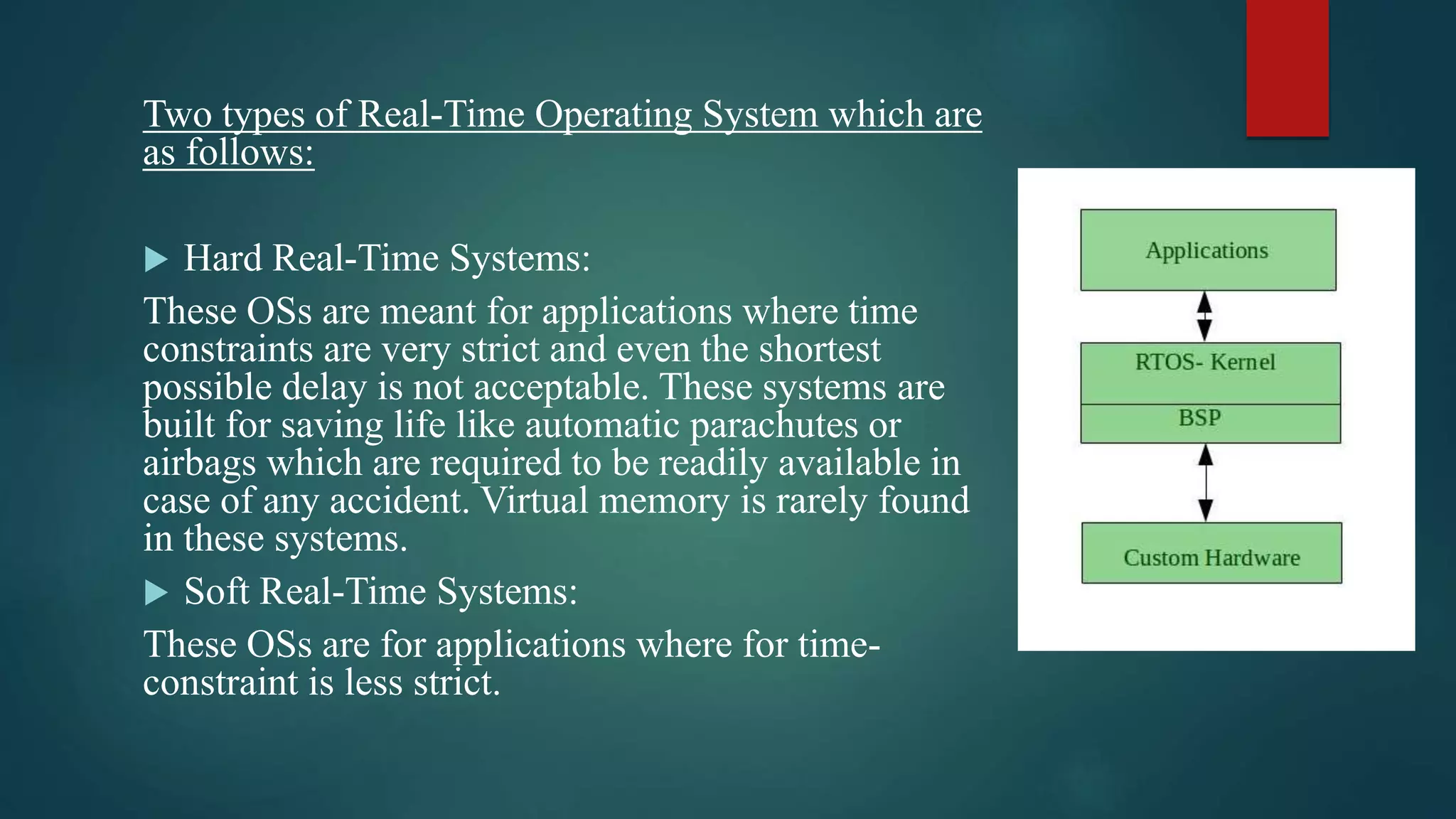 Two types of Real-Time Operating System which are as follows:

▶ Hard Real-Time Systems:

These OSs are meant for applications where time constraints are very strict and even the shortest possible delay is not acceptable. These systems are built for saving life like automatic parachutes or airbags which are required to be readily available in case of any accident. Virtual memory is rarely found in these systems.

▶ Soft Real-Time Systems:

These OSs are for applications where for time-constraint is less strict.

Applications

RTOS- Kernel

BSP

Custom Hardware